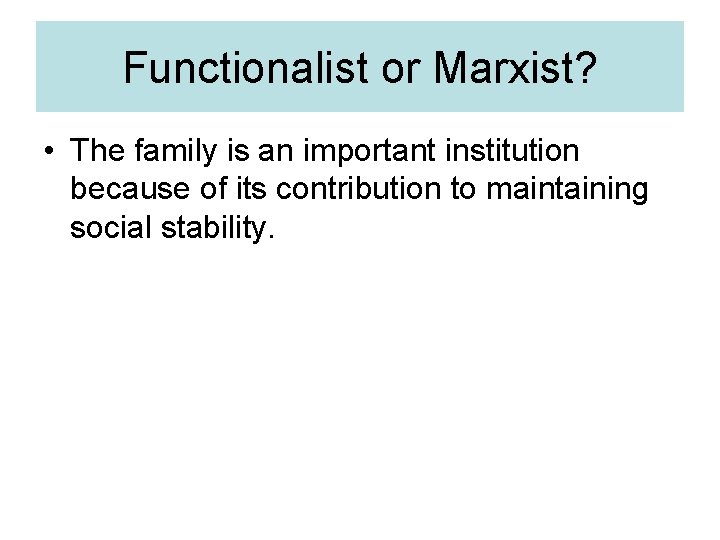 Functionalist or Marxist?

• The family is an important institution because of its contribution to maintaining social stability.